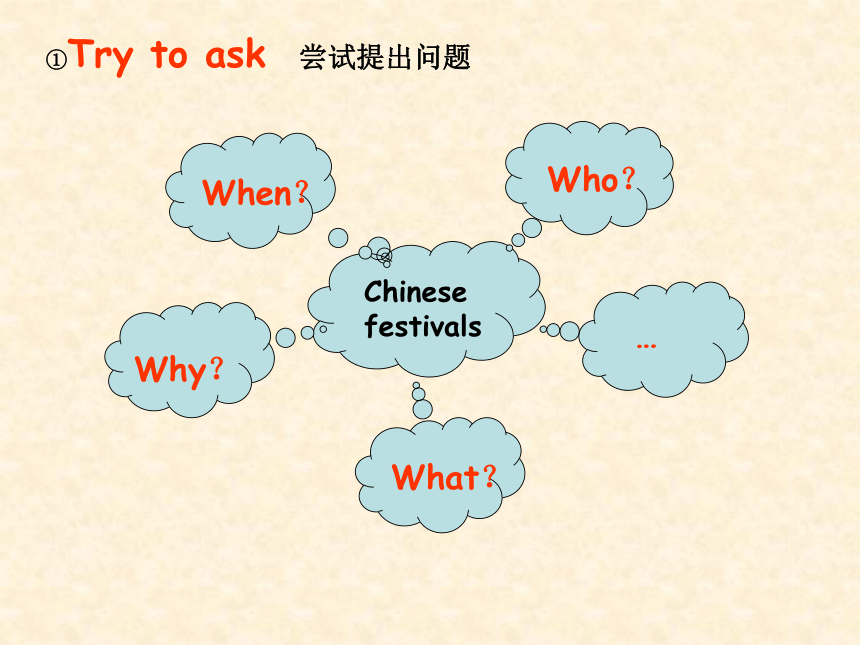 ①Try to ask 尝试提出问题

When？

Who？

Chinese festivals

Why？

…

What？